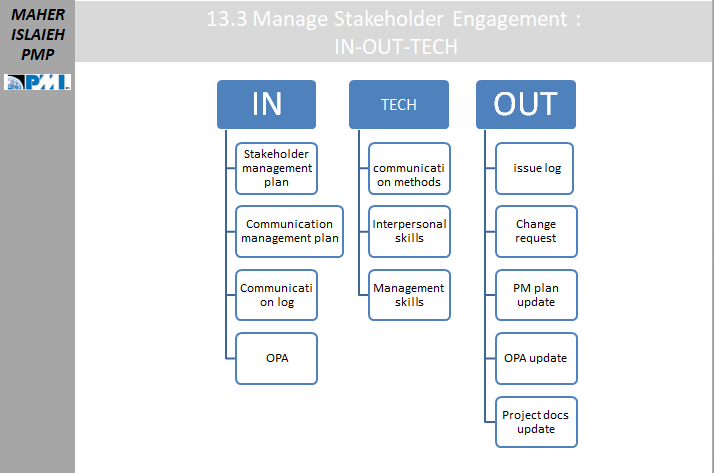 MAHER
ISLAIEH
PMP

PMI

13.3 Manage Stakeholder Engagement :
IN-OUT-TECH

IN

Stakeholder management plan

Communication management plan

Communicati on log

OPA

TECH

communicati on methods

Interpersonal skills

Management skills

OUT

issue log

Change request

PM plan update

OPA update

Project docs update